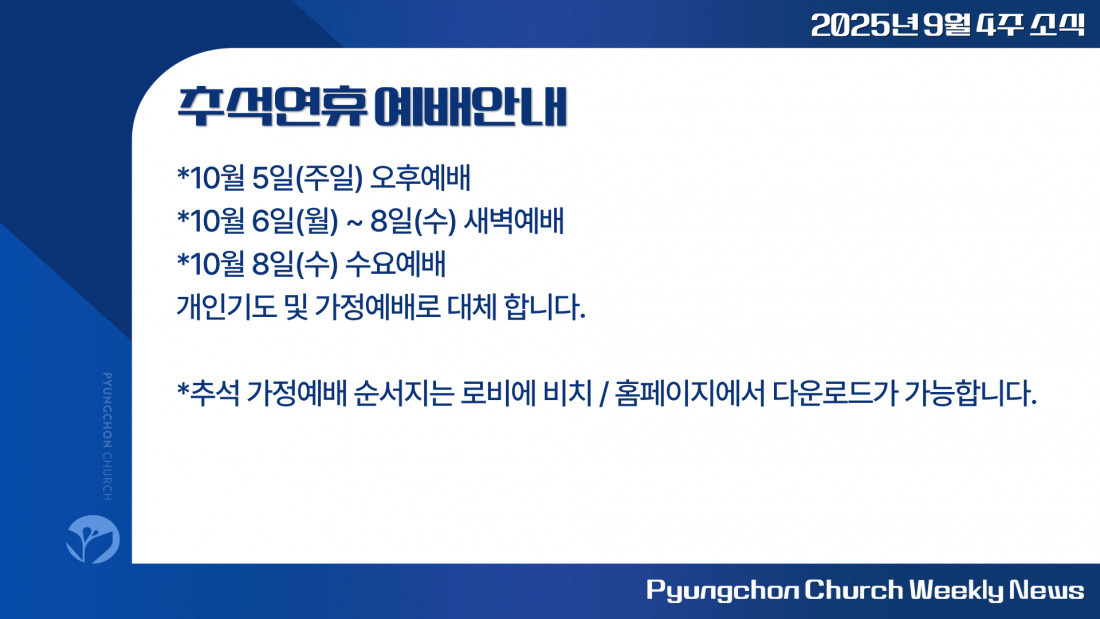 2025년 9월 4주 소식

추석연휴 예배안내

*10월 5일(주일) 오후예배
*10월 6일(월) ~ 8일(수) 새벽예배
*10월 8일(수) 수요예배
개인기도 및 가정예배로 대체 합니다.

*추석 가정예배 순서지는 로비에 비치 / 홈페이지에서 다운로드가 가능합니다.

PYUNGCHON CHURCH

Pyungchon Church Weekly News